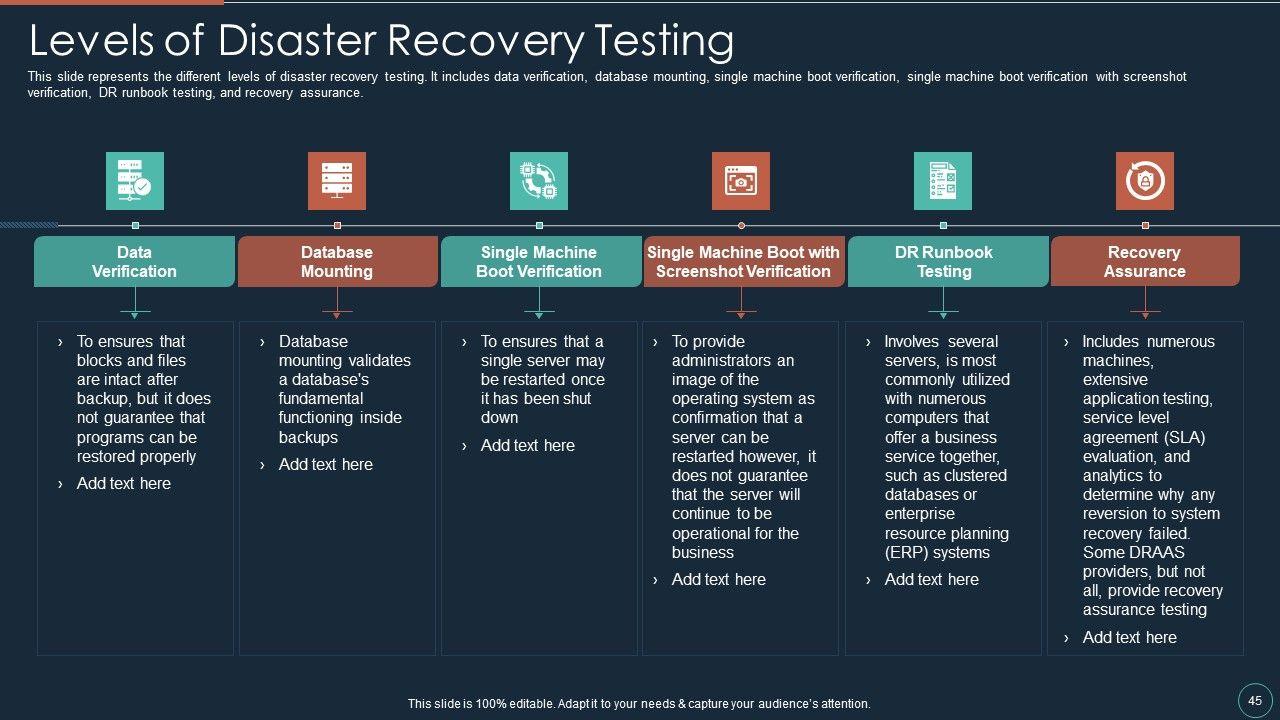 Levels of Disaster Recovery Testing

This slide represents the different levels of disaster recovery testing. It includes data verification, database mounting, single machine boot verification, single machine boot verification with screenshot verification, DR runbook testing, and recovery assurance.

Data Verification

› To ensures that blocks and files are intact after backup, but it does not guarantee that programs can be restored properly

› Add text here

Database Mounting

› Database mounting validates a database's fundamental functioning inside backups

› Add text here

Single Machine Boot Verification

› To ensures that a single server may be restarted once it has been shut down

› Add text here

Single Machine Boot with Screenshot Verification

› To provide administrators an image of the operating system as confirmation that a server can be restarted however, it does not guarantee that the server will continue to be operational for the business

› Add text here

DR Runbook Testing

› Involves several servers, is most commonly utilized with numerous computers that offer a business service together, such as clustered databases or enterprise resource planning (ERP) systems

› Add text here

Recovery Assurance

› Includes numerous machines, extensive application testing, service level agreement (SLA) evaluation, and analytics to determine why any reversion to system recovery failed. Some DRAAS providers, but not all, provide recovery assurance testing

› Add text here

This slide is 100% editable. Adapt it to your needs & capture your audience's attention.

45